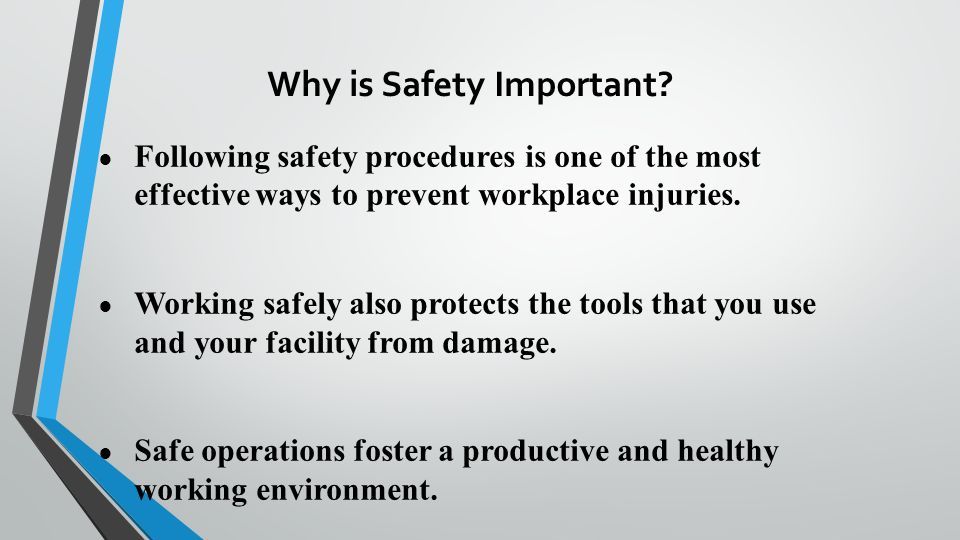 Why is Safety Important?

• Following safety procedures is one of the most effective ways to prevent workplace injuries.

• Working safely also protects the tools that you use and your facility from damage.

• Safe operations foster a productive and healthy working environment.